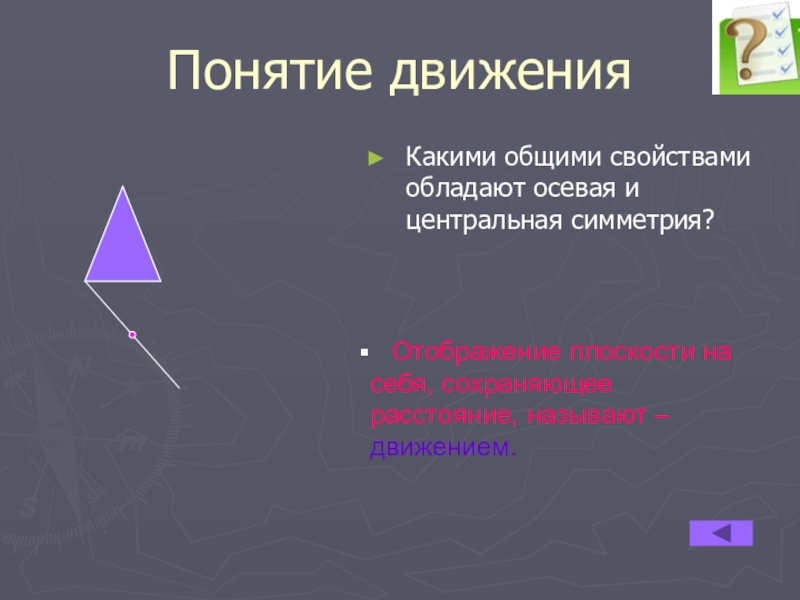 Понятие движения

Какими общими свойствами обладают осевая и центральная симметрия?

Отображение плоскости на себя, сохраняющее расстояние, называют – движением.